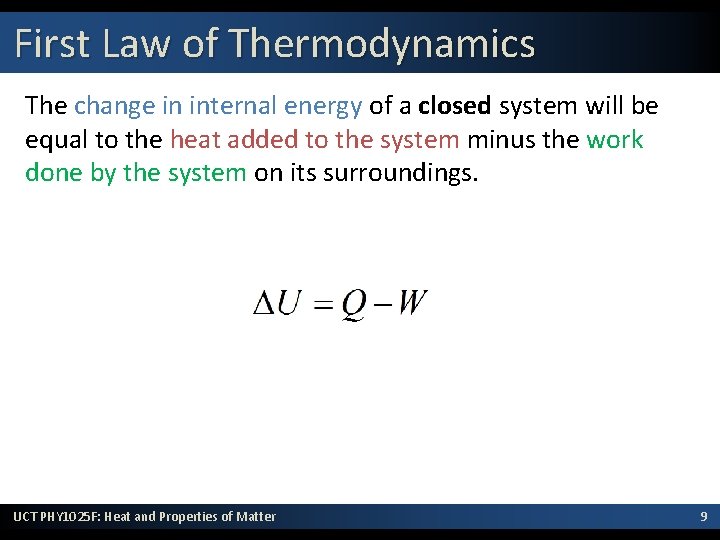 First Law of Thermodynamics

The change in internal energy of a closed system will be equal to the heat added to the system minus the work done by the system on its surroundings.

$\Delta U = Q - W$

UCT PHY1025F: Heat and Properties of Matter

9